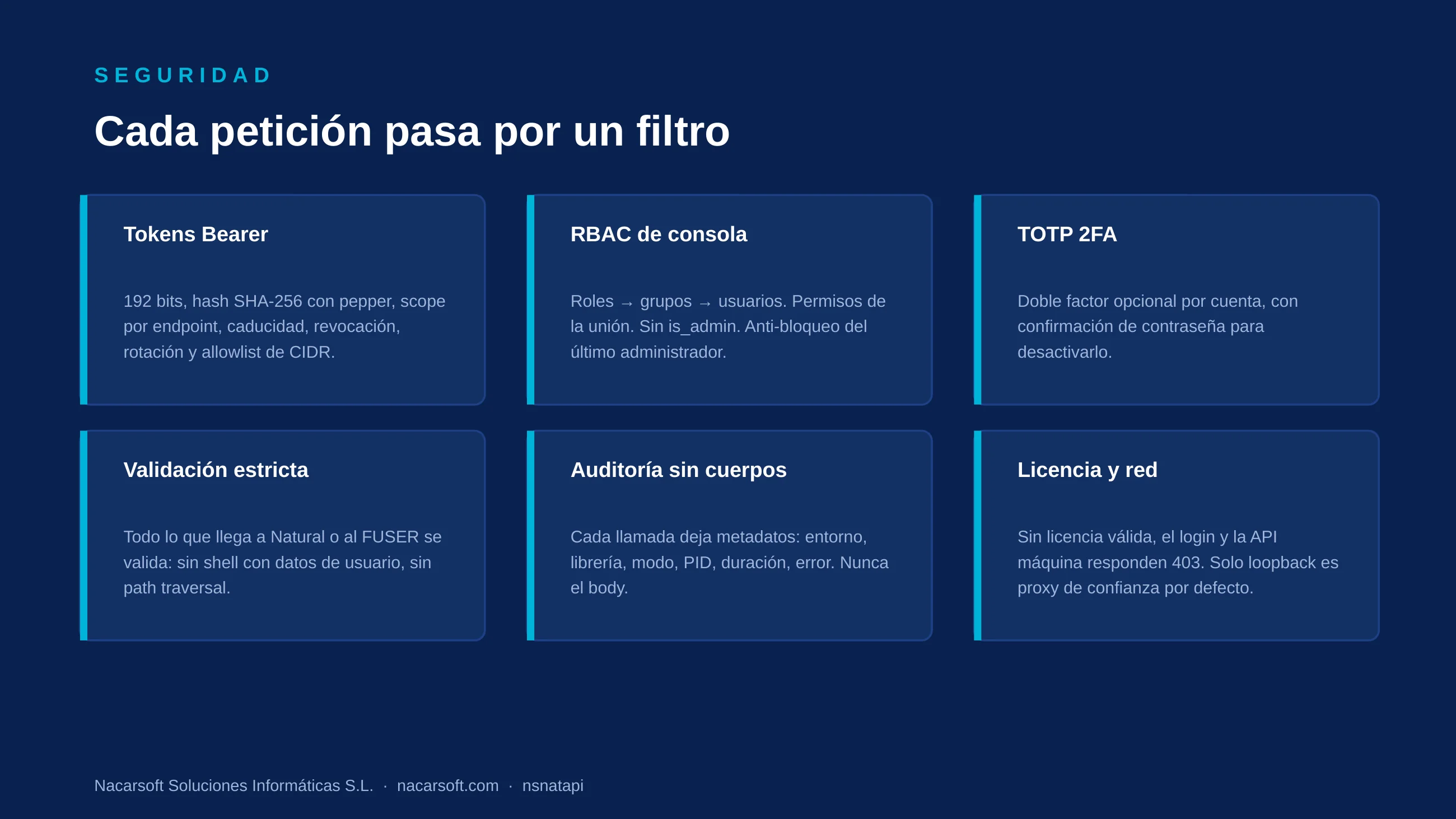 SEGURIDAD

Cada petición pasa por un filtro

Tokens Bearer

192 bits, hash SHA-256 con pepper, scope por endpoint, caducidad, revocación, rotación y allowlist de CIDR.

RBAC de consola

Roles → grupos → usuarios. Permisos de la unión. Sin is_admin. Anti-bloqueo del último administrador.

TOTP 2FA

Doble factor opcional por cuenta, con confirmación de contraseña para desactivarlo.

Validación estricta

Todo lo que llega a Natural o al FUSER se valida: sin shell con datos de usuario, sin path traversal.

Auditoría sin cuerpos

Cada llamada deja metadatos: entorno, librería, modo, PID, duración, error. Nunca el body.

Licencia y red

Sin licencia válida, el login y la API máquina responden 403. Solo loopback es proxy de confianza por defecto.

Nacarsoft Soluciones Informáticas S.L. · nacarsoft.com · nsnatapi